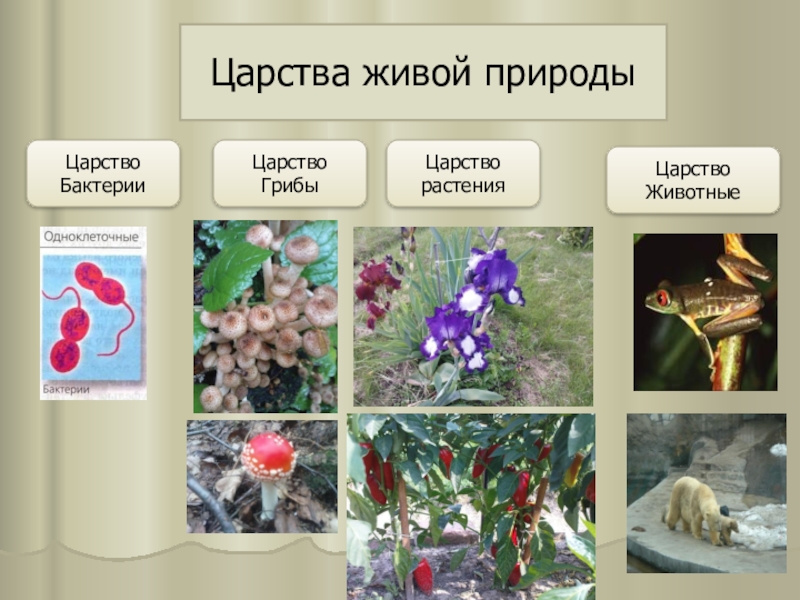 Царства живой природы

Царство Бактерии

Царство Грибы

Царство растения

Царство Животные

Одноклеточные

Бактерии